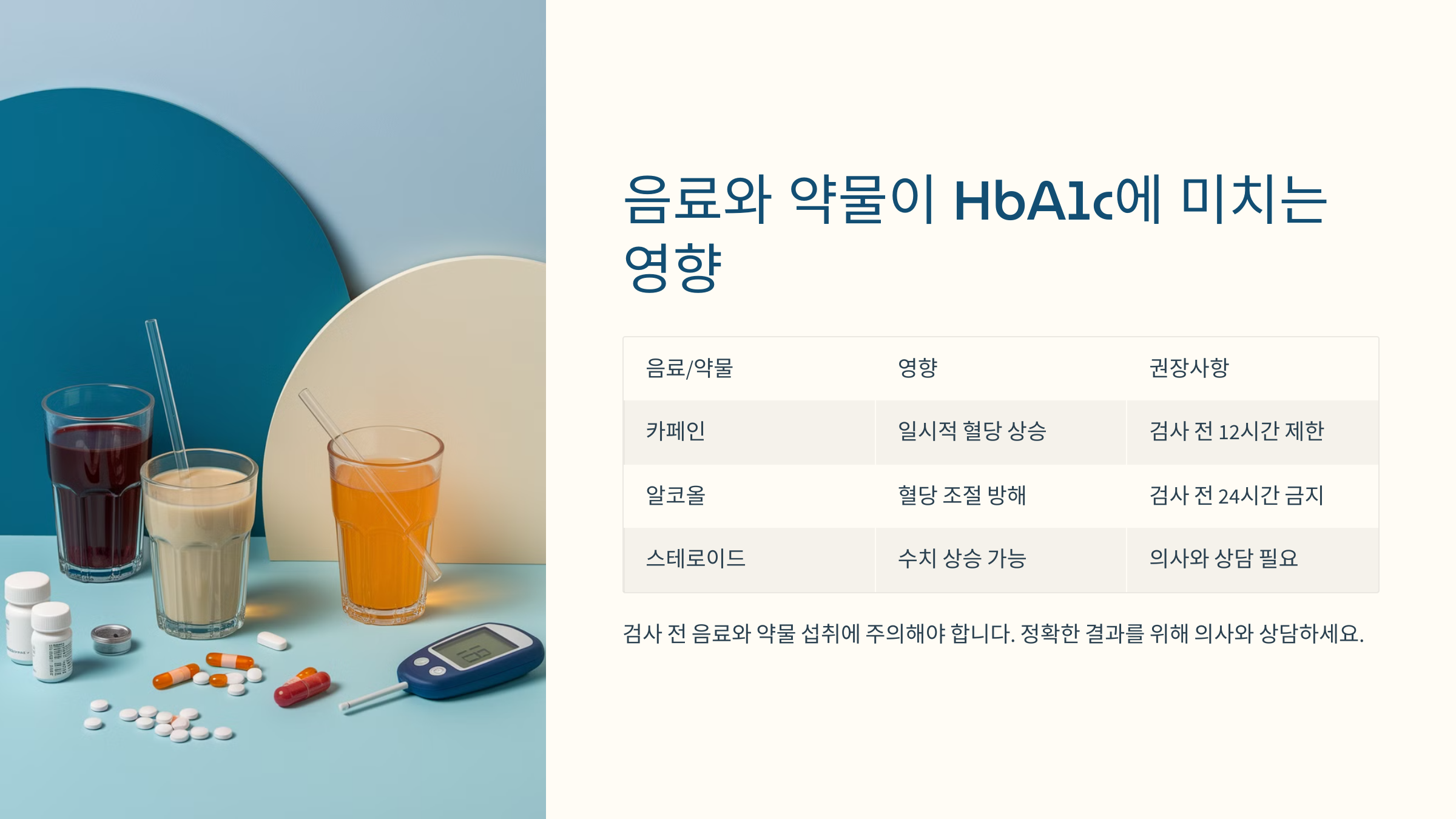 음료와 약물이 HbA1c에 미치는 영향

| 음료/약물 | 영향 | 권장사항 |
|---|---|---|
| 카페인 | 일시적 혈당 상승 | 검사 전 12시간 제한 |
| 알코올 | 혈당 조절 방해 | 검사 전 24시간 금지 |
| 스테로이드 | 수치 상승 가능 | 의사와 상담 필요 |

검사 전 음료와 약물 섭취에 주의해야 합니다. 정확한 결과를 위해 의사와 상담하세요.